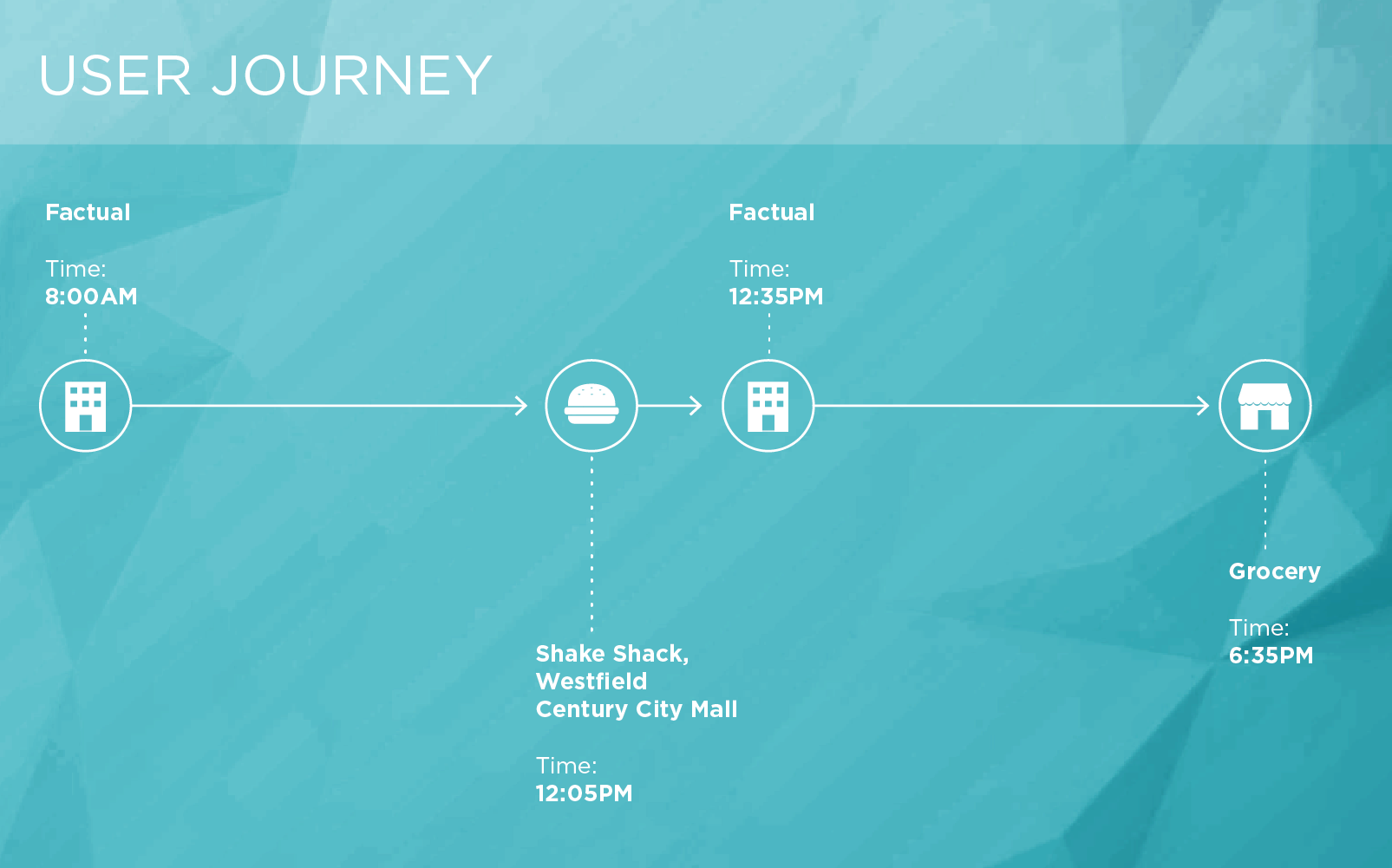 USER JOURNEY

Factual

Time:
8:00AM

Shake Shack,
Westfield
Century City Mall

Time:
12:05PM

Factual

Time:
12:35PM

Grocery

Time:
6:35PM